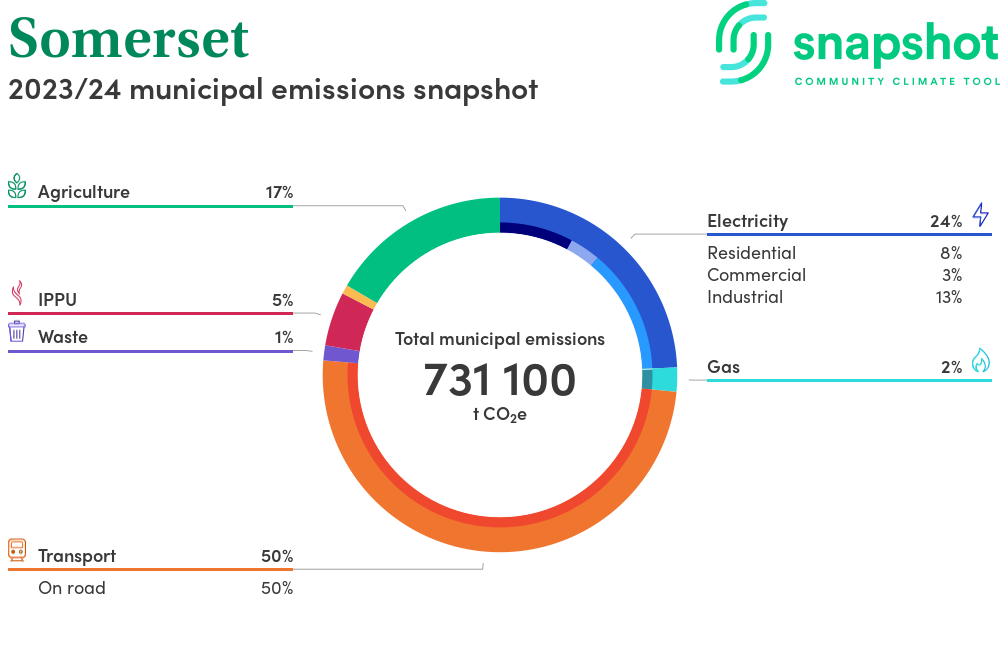 Somerset
2023/24 municipal emissions snapshot

snapshot
COMMUNITY CLIMATE TOOL

Agriculture 17%

IPPU 5%

Waste 1%

Transport 50%
On road 50%

Total municipal emissions
731 100
t $CO_2e$

Electricity 24%
Residential 8%
Commercial 3%
Industrial 13%

Gas 2%